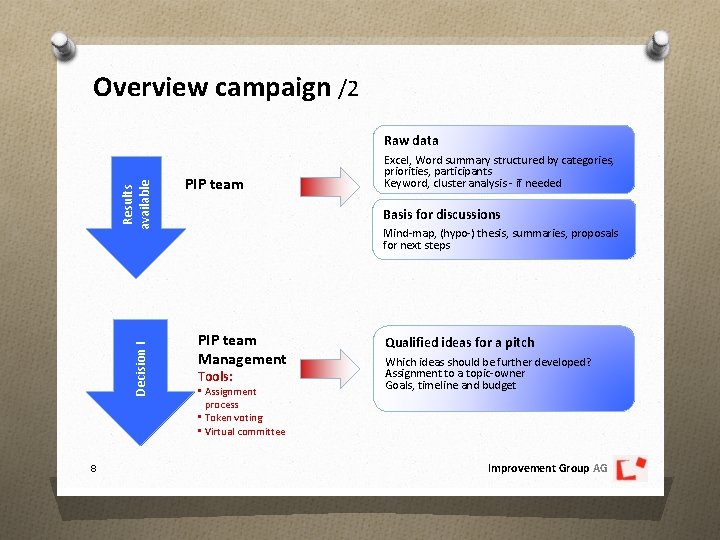 Overview campaign /2

Results available

PIP team

Raw data
Excel, Word summary structured by categories, priorities, participants
Keyword, cluster analysis - if needed

Basis for discussions
Mind-map, (hypo-) thesis, summaries, proposals for next steps

Decision I

PIP team
Management
Tools:
▪ Assignment process
▪ Token voting
▪ Virtual committee

Qualified ideas for a pitch
Which ideas should be further developed?
Assignment to a topic-owner
Goals, timeline and budget

8

Improvement Group AG